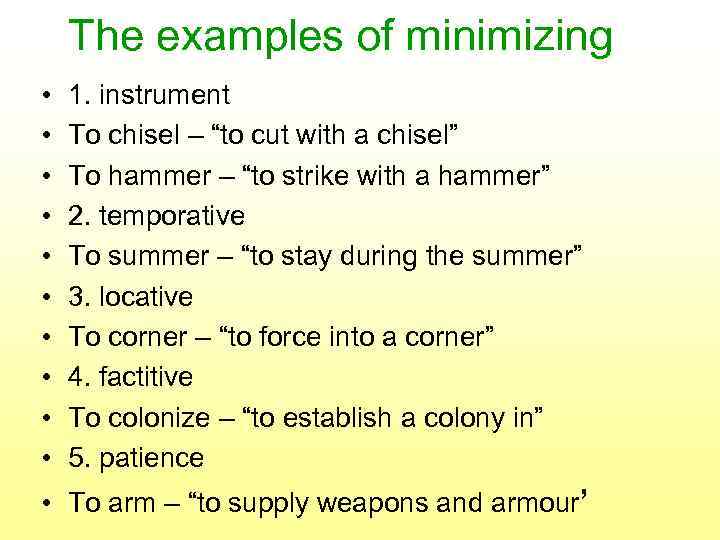 The examples of minimizing

• 1. instrument
• To chisel – “to cut with a chisel”
• To hammer – “to strike with a hammer”
• 2. temporative
• To summer – “to stay during the summer”
• 3. locative
• To corner – “to force into a corner”
• 4. factitive
• To colonize – “to establish a colony in”
• 5. patience
• To arm – “to supply weapons and armour’